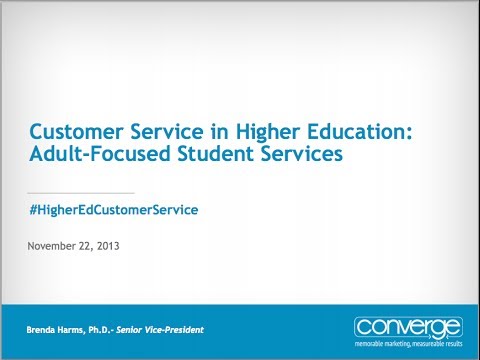 Customer Service in Higher Education: Adult-Focused Student Services

#HigherEdCustomerService

November 22, 2013

Brenda Harms, Ph.D.- Senior Vice-President

converge
memorable marketing, measureable results